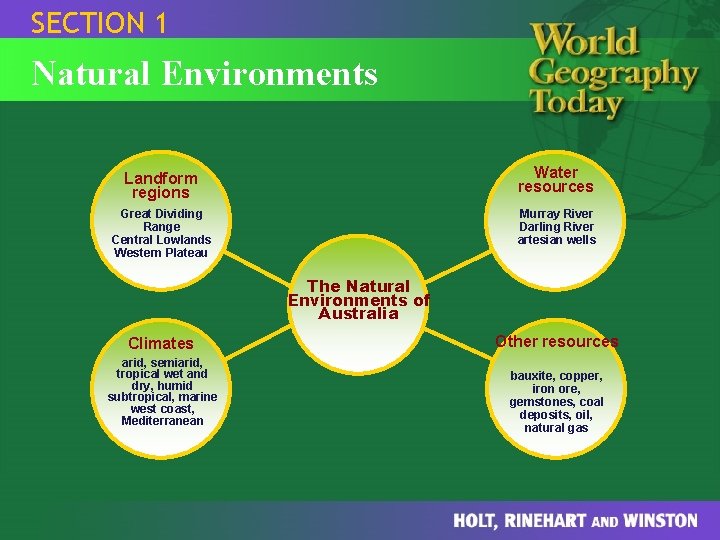 SECTION 1

Natural Environments

World Geography Today

Landform regions

Great Dividing Range
Central Lowlands
Western Plateau

Water resources

Murray River
Darling River
artesian wells

The Natural Environments of Australia

Climates

arid, semiarid, tropical wet and dry, humid subtropical, marine west coast, Mediterranean

Other resources

bauxite, copper, iron ore, gemstones, coal deposits, oil, natural gas

HOLT, RINEHART AND WINSTON